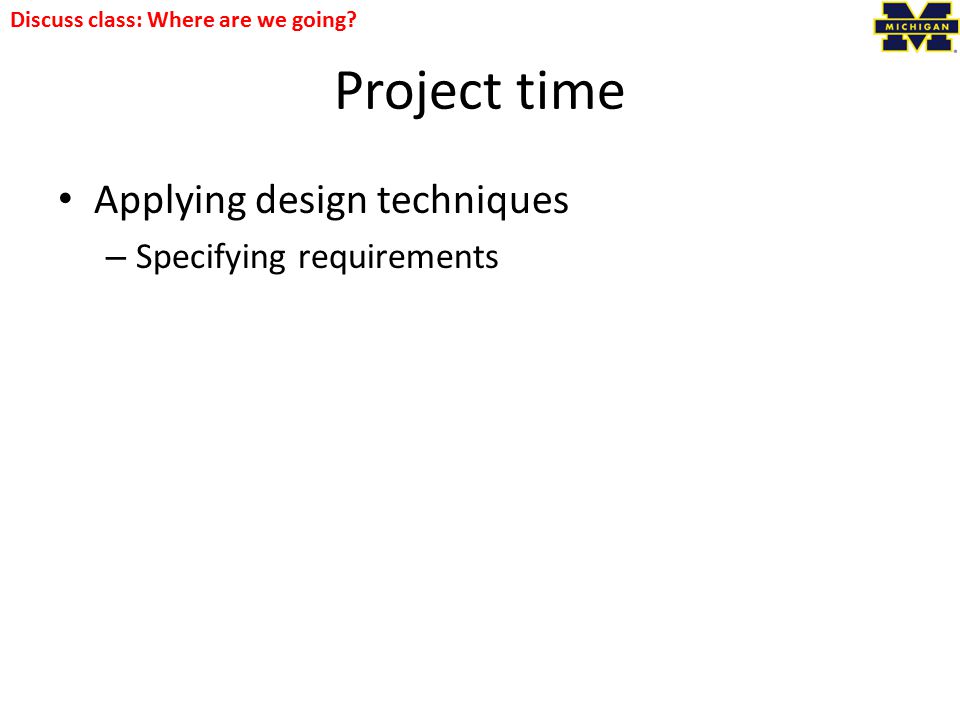 Discuss class: Where are we going?

MICHIGAN

Project time

• Applying design techniques
  – Specifying requirements